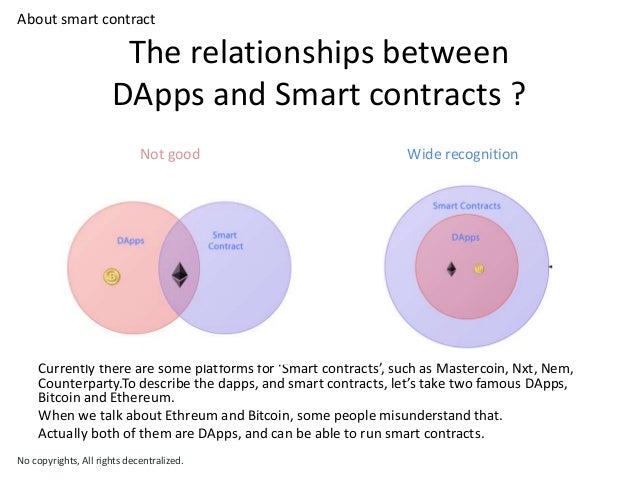 About smart contract

The relationships between DApps and Smart contracts ?

Not good

DApps

Smart Contract

Wide recognition

Smart Contracts

DApps

Currently there are some platforms for 'Smart contracts', such as Mastercoin, Nxt, Nem, Counterparty.To describe the dapps, and smart contracts, let's take two famous DApps, Bitcoin and Ethereum.

When we talk about Ethreum and Bitcoin, some people misunderstand that.

Actually both of them are DApps, and can be able to run smart contracts.

No copyrights, All rights decentralized.